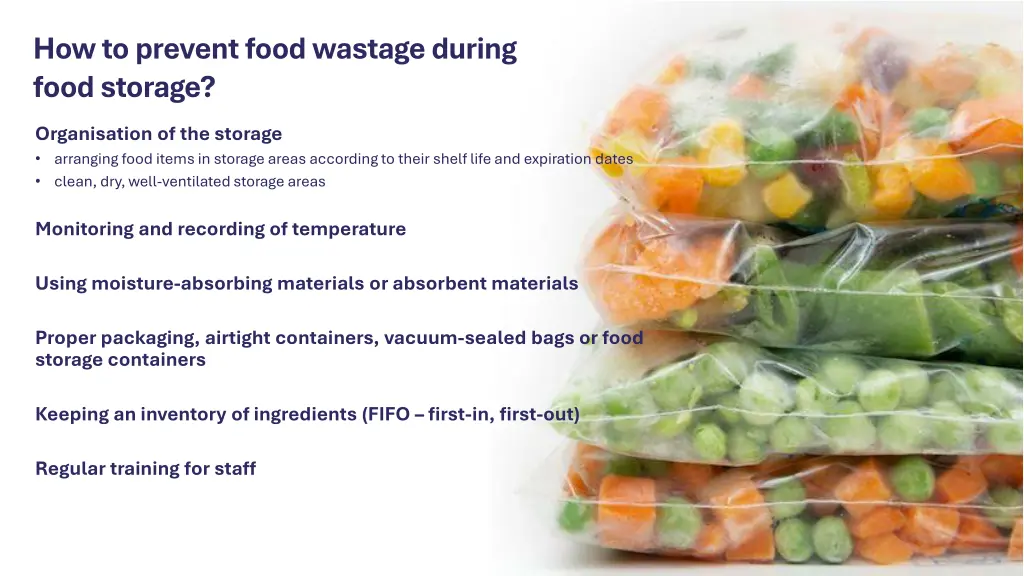 How to prevent food wastage during food storage?

Organisation of the storage
• arranging food items in storage areas according to their shelf life and expiration dates
• clean, dry, well-ventilated storage areas

Monitoring and recording of temperature

Using moisture-absorbing materials or absorbent materials

Proper packaging, airtight containers, vacuum-sealed bags or food storage containers

Keeping an inventory of ingredients (FIFO – first-in, first-out)

Regular training for staff